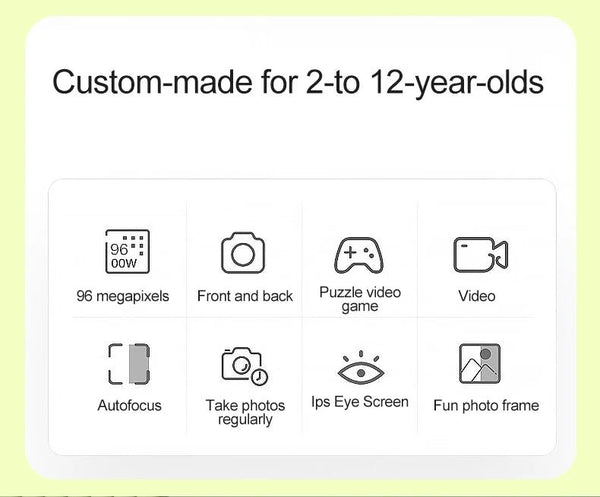 Custom-made for 2-to 12-year-olds

96
00W

96 megapixels

Front and back

Puzzle video game

Video

Autofocus

Take photos regularly

Ips Eye Screen

Fun photo frame